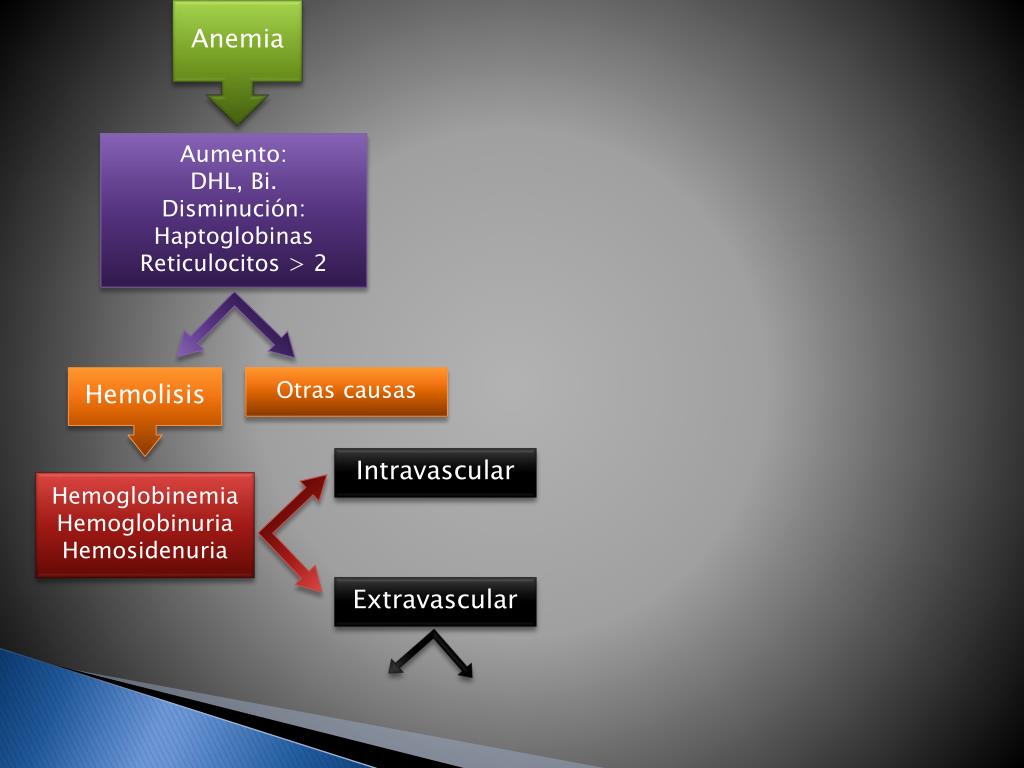 Anemia

Aumento:
DHL, Bi.
Disminución:
Haptoglobinas
Reticulocitos > 2

Hemolisis

Otras causas

Hemoglobinemia
Hemoglobinuria
Hemosidenuria

Intravascular

Extravascular